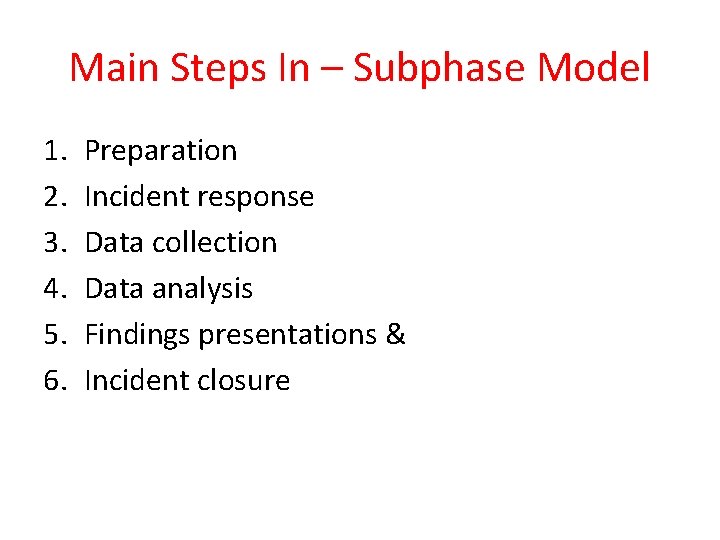 Main Steps In – Subphase Model

1. Preparation
2. Incident response
3. Data collection
4. Data analysis
5. Findings presentations &
6. Incident closure